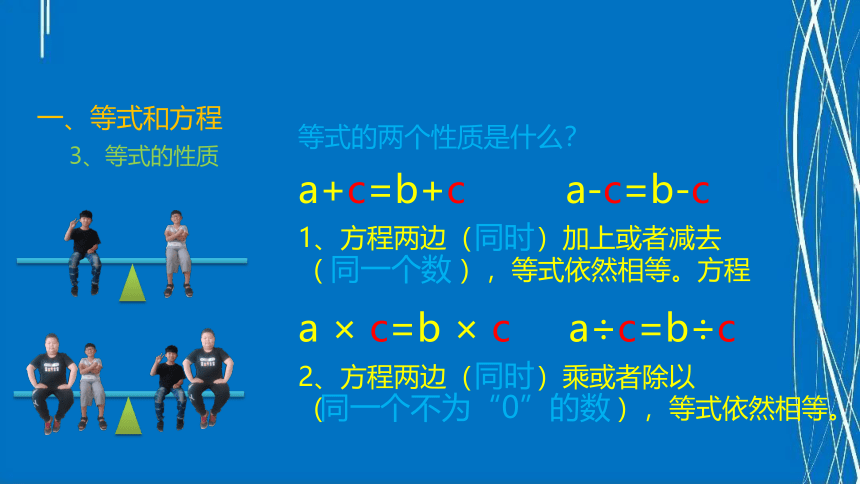 一、等式和方程

3、等式的性质

等式的两个性质是什么？

$a+c=b+c$　　$a-c=b-c$

1、方程两边（同时）加上或者减去（同一个数），等式依然相等。方程

$a \times c=b \times c$　　$a \div c=b \div c$

2、方程两边（同时）乘或者除以（同一个不为“0”的数），等式依然相等。